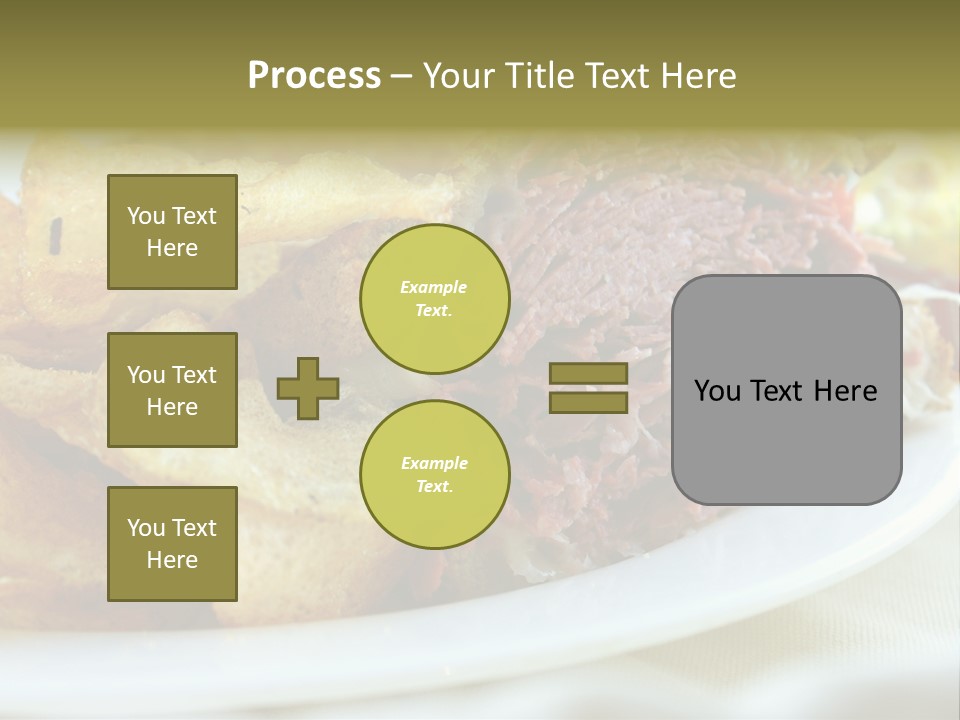 Process – Your Title Text Here

You Text Here

You Text Here

You Text Here

Example Text.

Example Text.

You Text Here